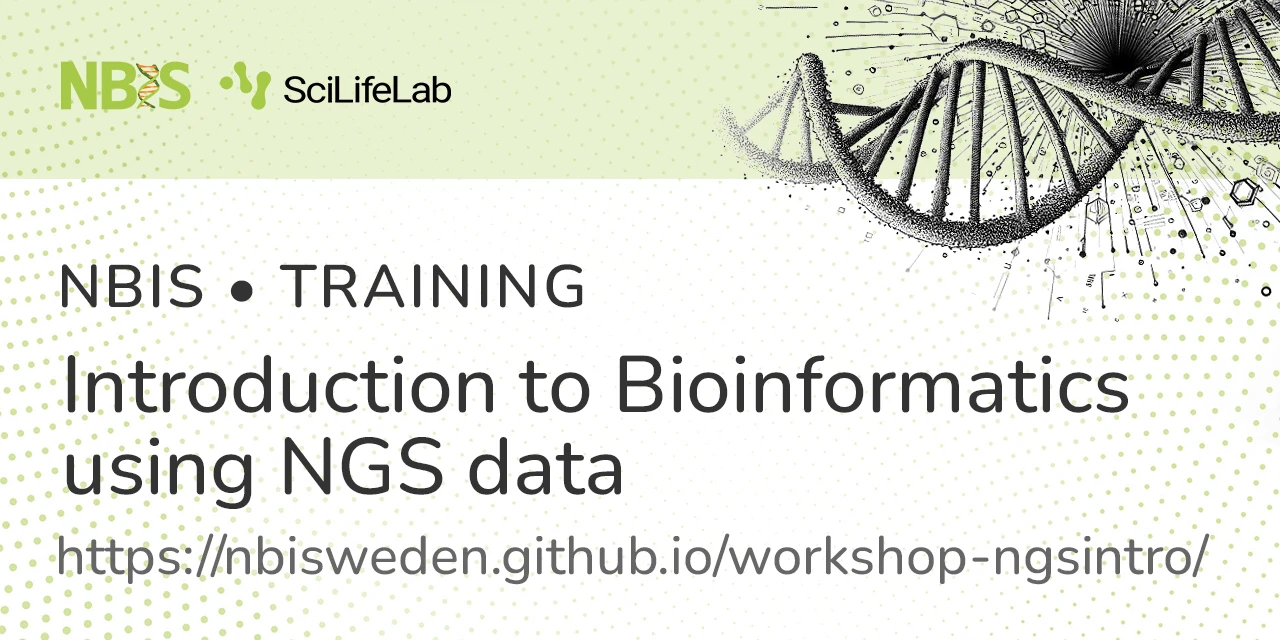 NBIS SciLifeLab

NBIS • TRAINING

Introduction to Bioinformatics using NGS data

https://nbisweden.github.io/workshop-ngsintro/